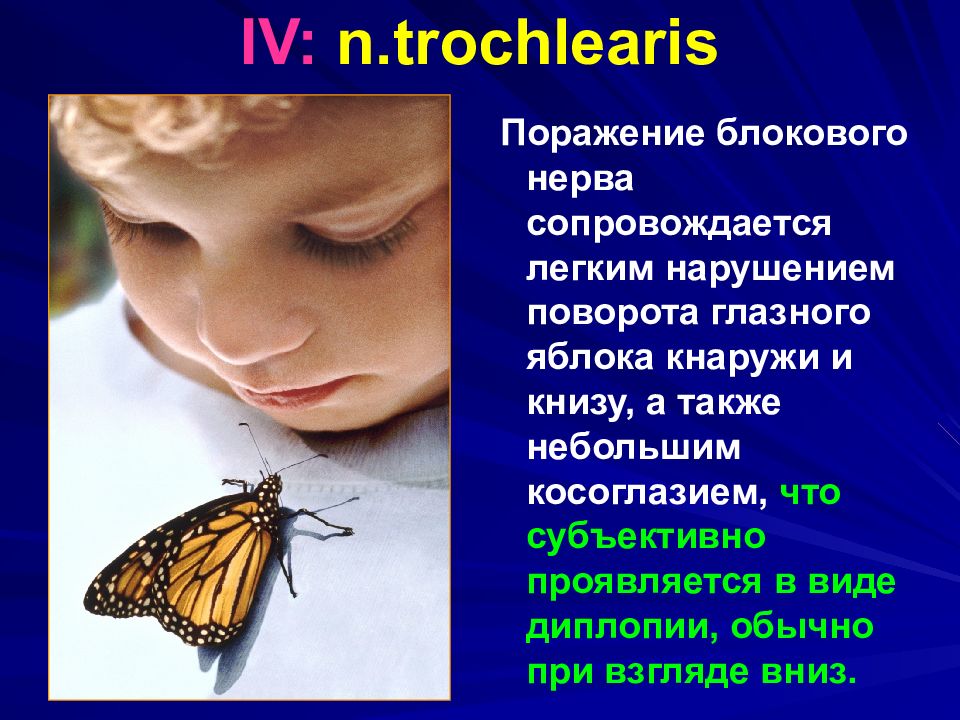 IV: n.trochlearis

Поражение блокового нерва сопровождается легким нарушением поворота глазного яблока кнаружи и книзу, а также небольшим косоглазием, что субъективно проявляется в виде диплопии, обычно при взгляде вниз.